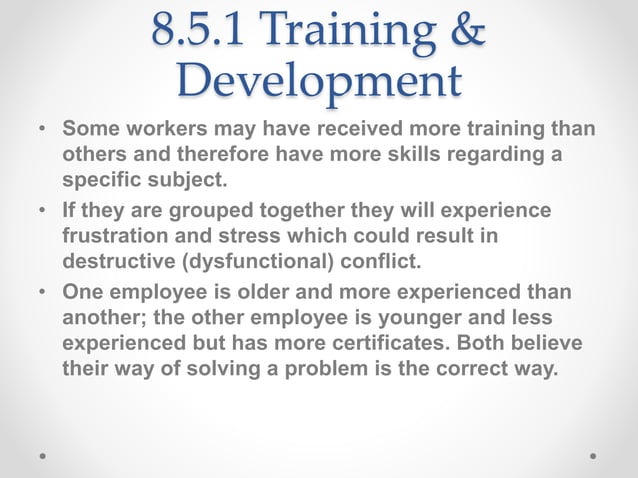 8.5.1 Training & Development

• Some workers may have received more training than others and therefore have more skills regarding a specific subject.

• If they are grouped together they will experience frustration and stress which could result in destructive (dysfunctional) conflict.

• One employee is older and more experienced than another; the other employee is younger and less experienced but has more certificates. Both believe their way of solving a problem is the correct way.